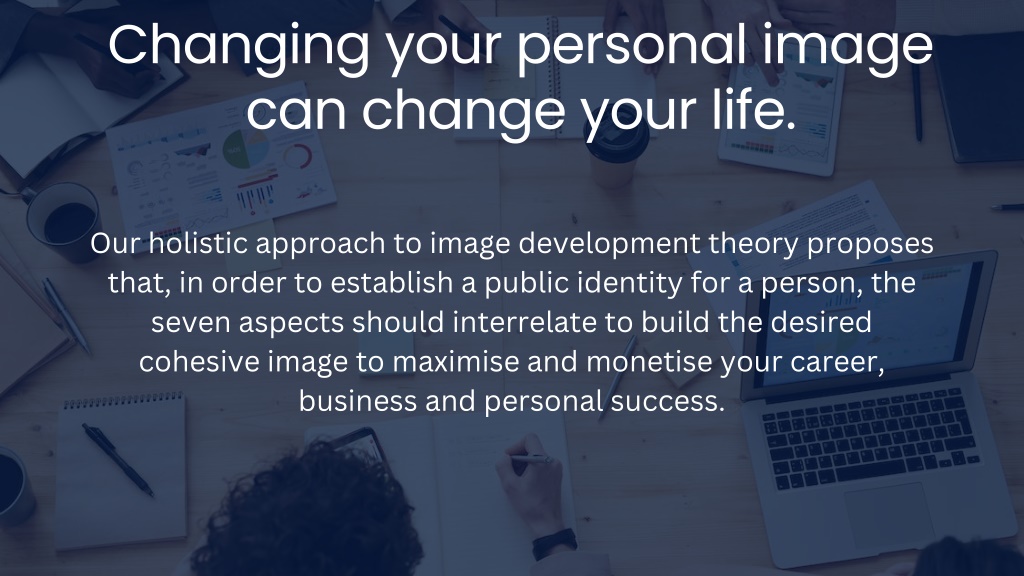 Changing your personal image can change your life.

Our holistic approach to image development theory proposes that, in order to establish a public identity for a person, the seven aspects should interrelate to build the desired cohesive image to maximise and monetise your career, business and personal success.